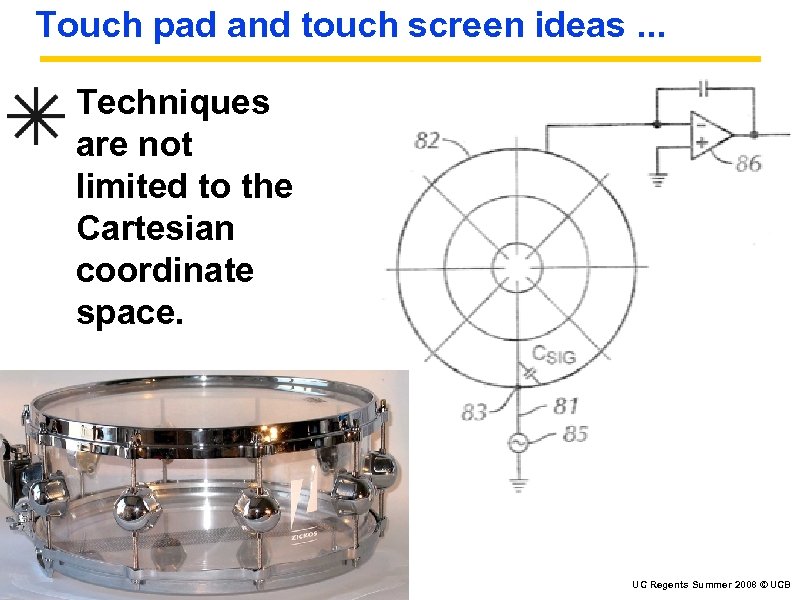 Touch pad and touch screen ideas ...

Techniques are not limited to the Cartesian coordinate space.

82

86

$C_{SIG}$

83

81

85

ZICKOS

UC Regents Summer 2008 © UCB